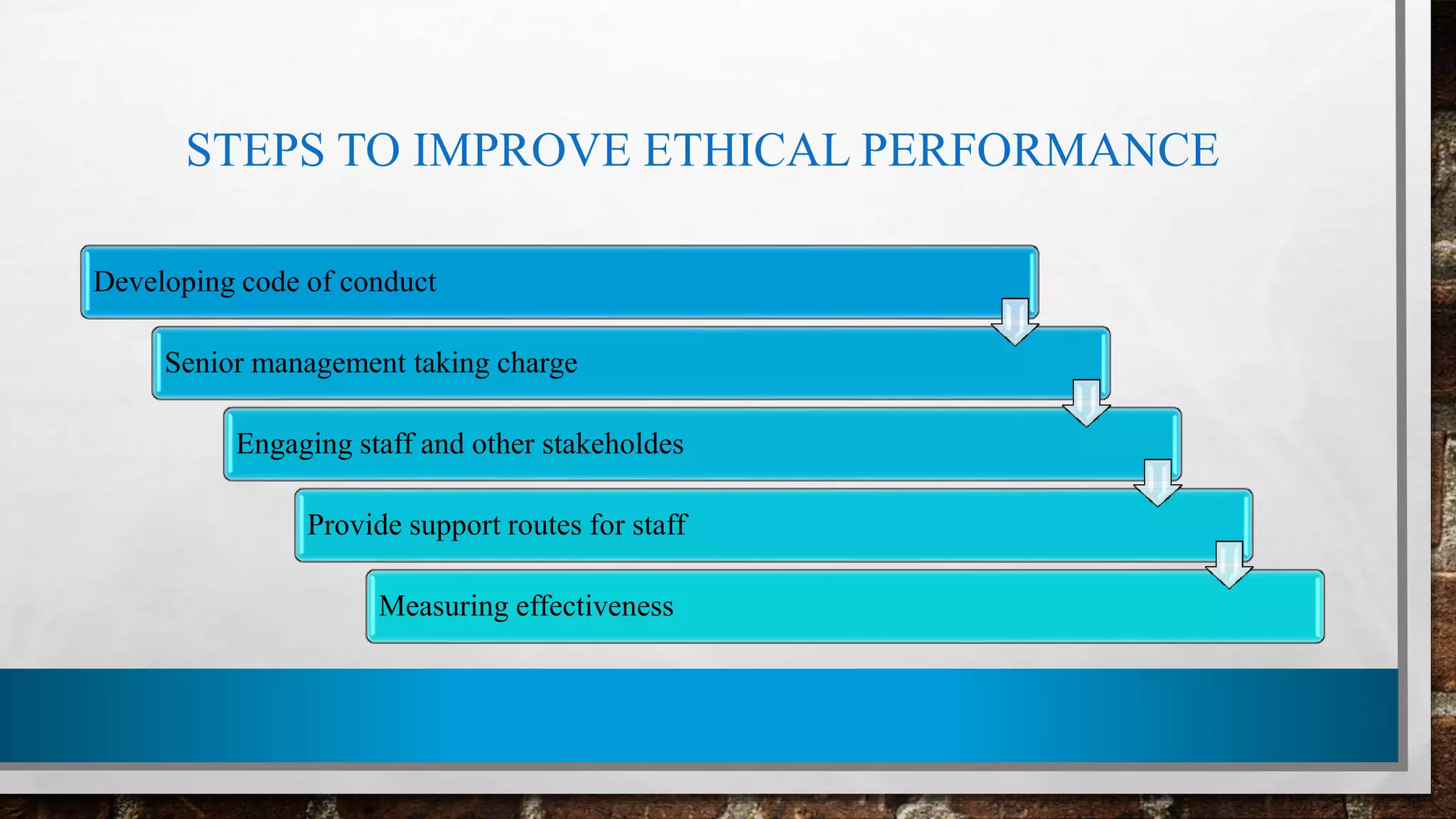 STEPS TO IMPROVE ETHICAL PERFORMANCE

Developing code of conduct

Senior management taking charge

Engaging staff and other stakeholdes

Provide support routes for staff

Measuring effectiveness